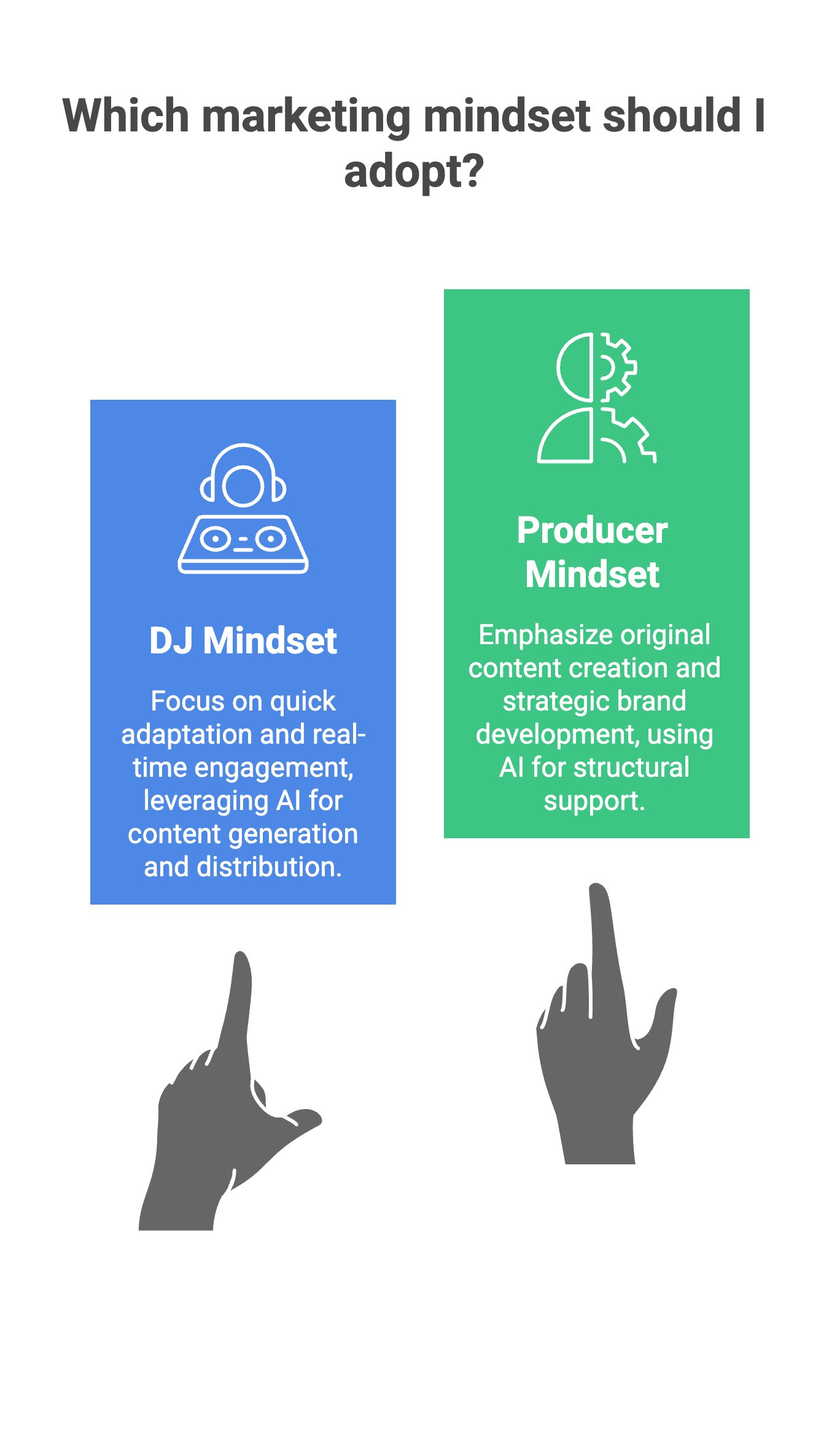 Which marketing mindset should I adopt?

DJ Mindset

Focus on quick adaptation and real-time engagement, leveraging AI for content generation and distribution.

Producer Mindset

Emphasize original content creation and strategic brand development, using AI for structural support.